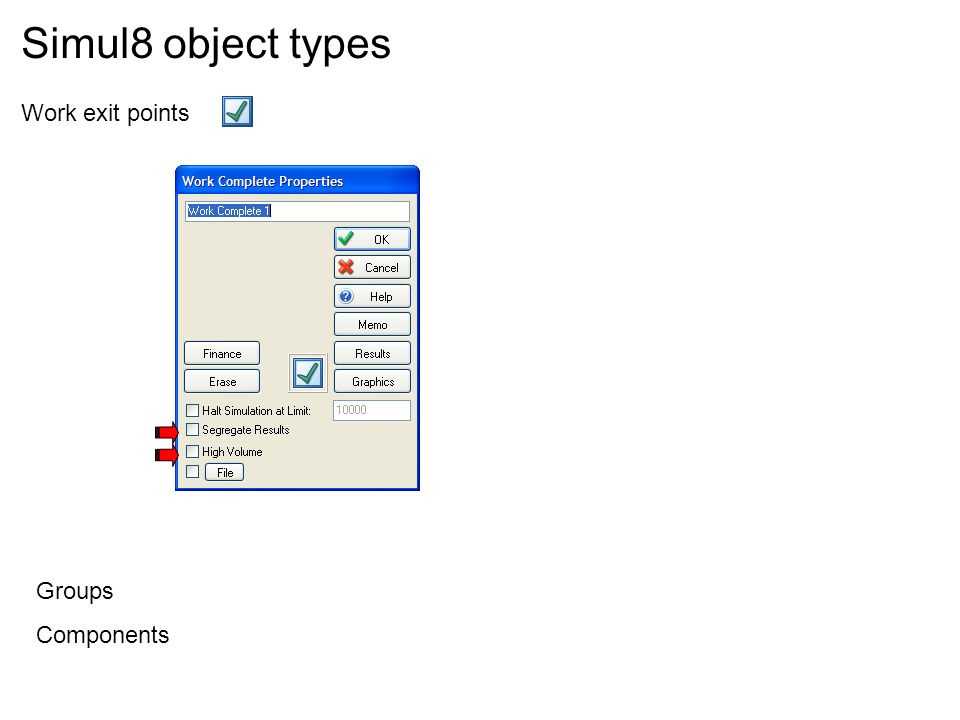 Simul8 object types

Work exit points

Work Complete Properties

Work Complete 1

OK

Cancel

Help

Memo

Finance

Results

Erase

Graphics

Halt Simulation at Limit: 10000

Segregate Results

High Volume

File

Groups

Components